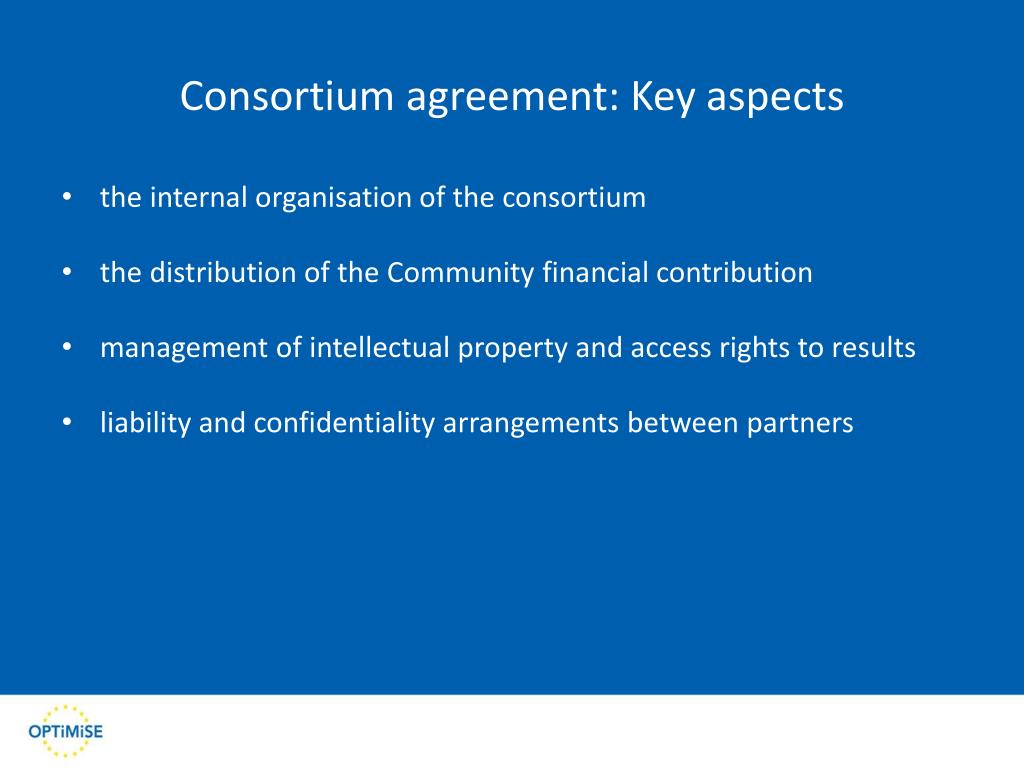 Consortium agreement: Key aspects

• the internal organisation of the consortium

• the distribution of the Community financial contribution

• management of intellectual property and access rights to results

• liability and confidentiality arrangements between partners

OPTiMiSE